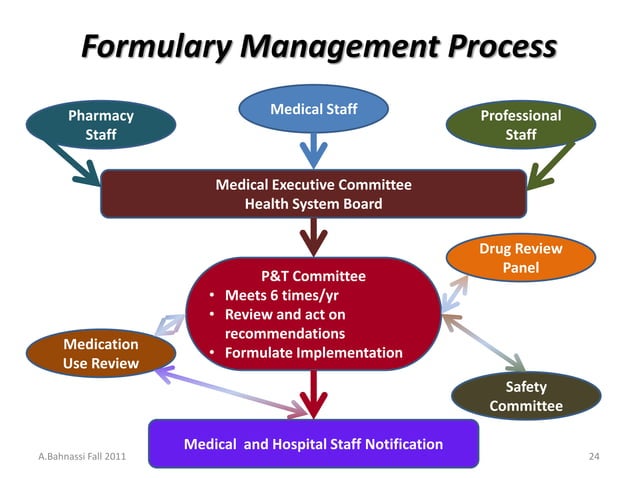 Formulary Management Process

Pharmacy Staff

Medical Staff

Professional Staff

Medical Executive Committee
Health System Board

Drug Review Panel

P&T Committee
• Meets 6 times/yr
• Review and act on recommendations
• Formulate Implementation

Medication Use Review

Safety Committee

Medical and Hospital Staff Notification

A.Bahnassi Fall 2011

24